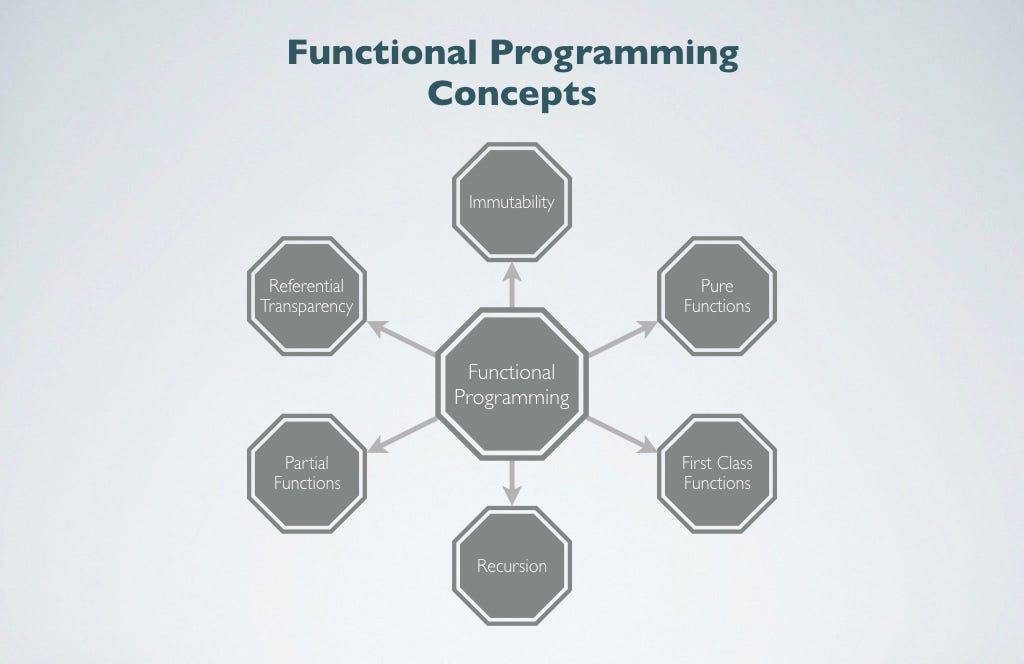 Functional Programming Concepts

Immutability

Referential Transparency

Pure Functions

Functional Programming

Partial Functions

First Class Functions

Recursion